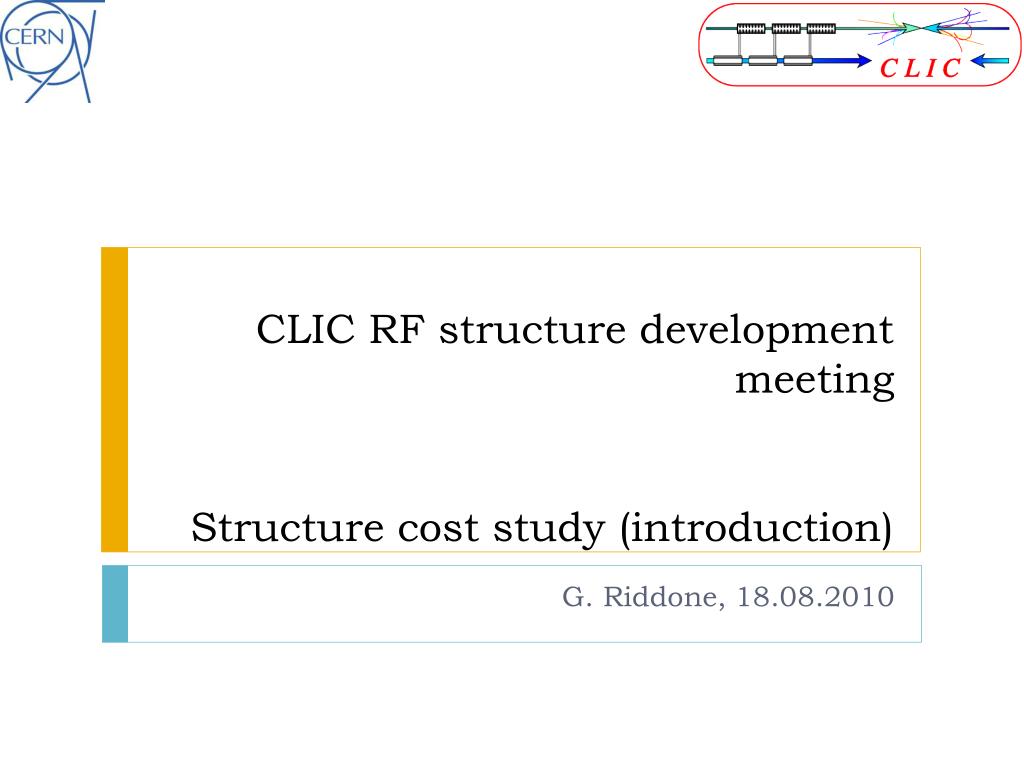 CERN

CLIC

CLIC RF structure development meeting

Structure cost study (introduction)

G. Riddone, 18.08.2010